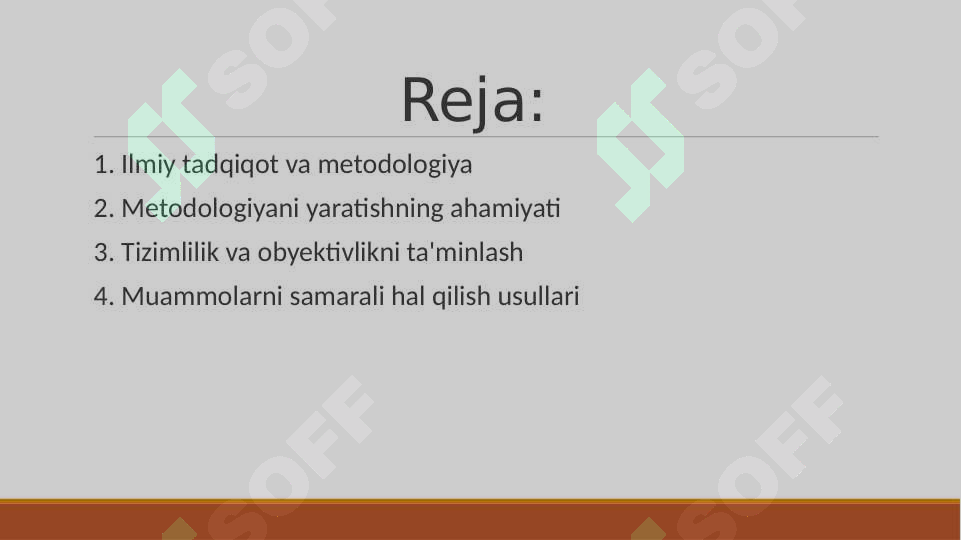 Reja:

1. Ilmiy tadqiqot va metodologiya
2. Metodologiyani yaratishning ahamiyati
3. Tizimlilik va obyektivlikni ta'minlash
4. Muammolarni samarali hal qilish usullari

SOFF SOFF SOFF SOFF